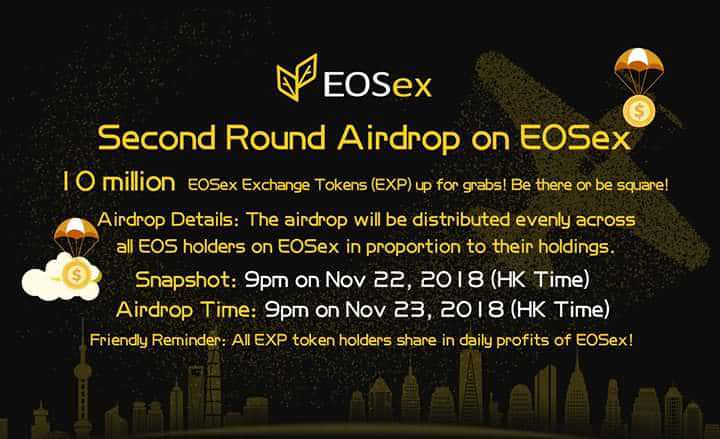 EOSex

Second Round Airdrop on EOSex

10 million EOSex Exchange Tokens (EXP) up for grabs! Be there or be square!

Airdrop Details: The airdrop will be distributed evenly across all EOS holders on EOSex in proportion to their holdings.

Snapshot: 9pm on Nov 22, 2018 (HK Time)

Airdrop Time: 9pm on Nov 23, 2018 (HK Time)

Friendly Reminder: All EXP token holders share in daily profits of EOSex!